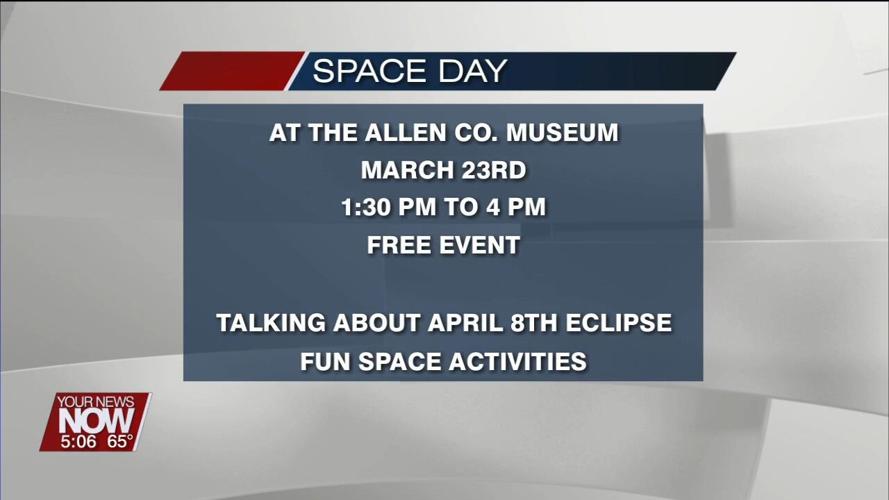 SPACE DAY

AT THE ALLEN CO. MUSEUM
MARCH 23RD
1:30 PM TO 4 PM
FREE EVENT

TALKING ABOUT APRIL 8TH ECLIPSE
FUN SPACE ACTIVITIES

YOUR NEWS NOW
5:06 65°